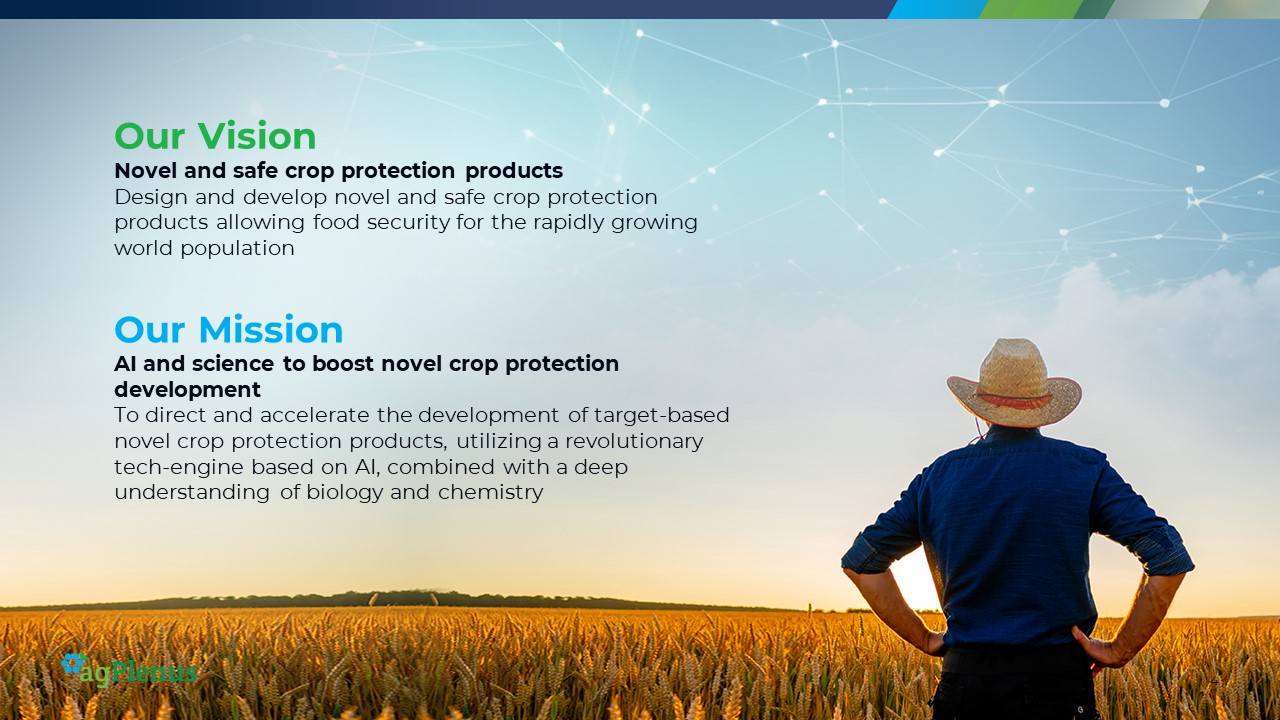 Our Vision
Novel and safe crop protection products
Design and develop novel and safe crop protection products allowing food security for the rapidly growing world population

Our Mission
AI and science to boost novel crop protection development
To direct and accelerate the development of target-based novel crop protection products, utilizing a revolutionary tech-engine based on AI, combined with a deep understanding of biology and chemistry

agPlenus